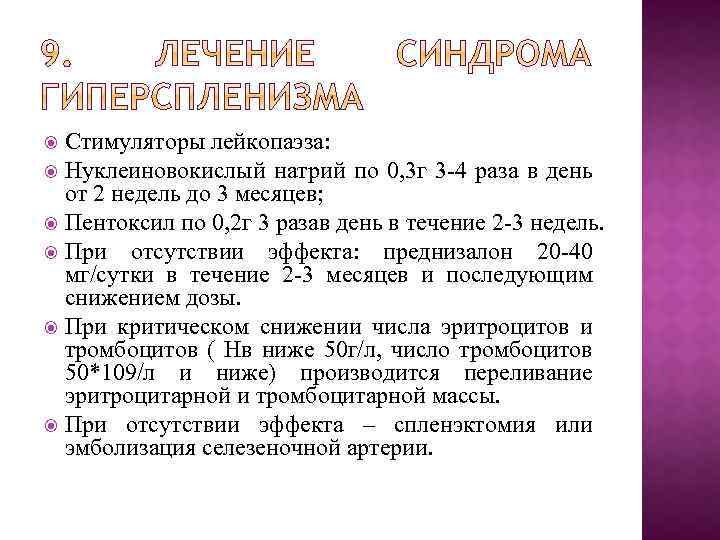 9. ЛЕЧЕНИЕ СИНДРОМА ГИПЕРСПЛЕНИЗМА

Стимуляторы лейкопаэза:

Нуклеиновокислый натрий по 0,3г 3-4 раза в день от 2 недель до 3 месяцев;

Пентоксил по 0,2г 3 разав день в течение 2-3 недель.

При отсутствии эффекта: преднизалон 20-40 мг/сутки в течение 2-3 месяцев и последующим снижением дозы.

При критическом снижении числа эритроцитов и тромбоцитов ( Нв ниже 50г/л, число тромбоцитов 50*109/л и ниже) производится переливание эритроцитарной и тромбоцитарной массы.

При отсутствии эффекта – спленэктомия или эмболизация селезеночной артерии.